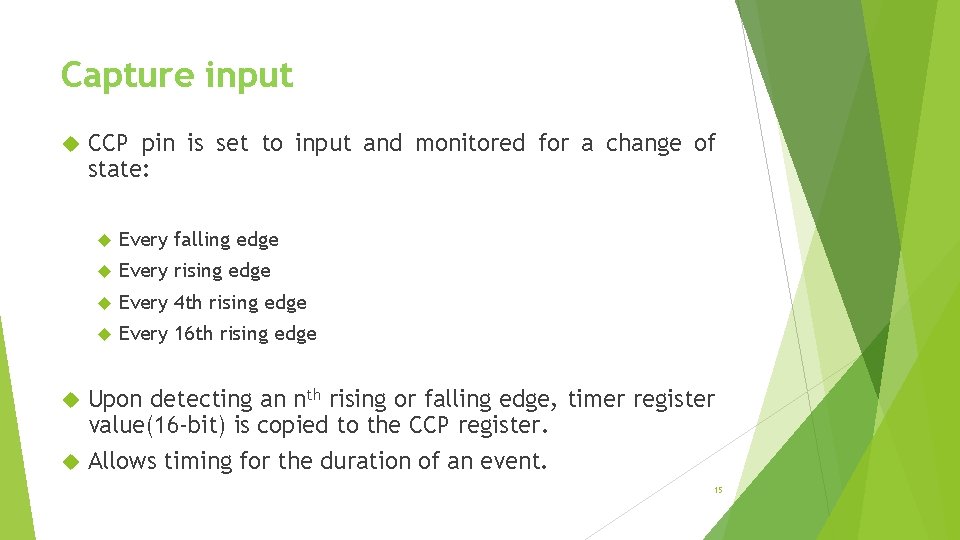 Capture input

CCP pin is set to input and monitored for a change of state:

Every falling edge

Every rising edge

Every 4th rising edge

Every 16th rising edge

Upon detecting an $n^{th}$ rising or falling edge, timer register value(16-bit) is copied to the CCP register.

Allows timing for the duration of an event.

15